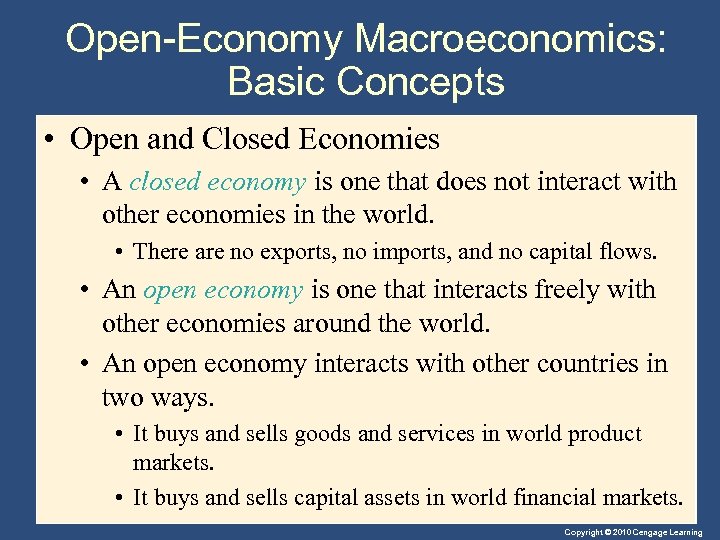 Open-Economy Macroeconomics: Basic Concepts

• Open and Closed Economies

• A closed economy is one that does not interact with other economies in the world.

• There are no exports, no imports, and no capital flows.

• An open economy is one that interacts freely with other economies around the world.

• An open economy interacts with other countries in two ways.

• It buys and sells goods and services in world product markets.

• It buys and sells capital assets in world financial markets.

Copyright © 2010 Cengage Learning